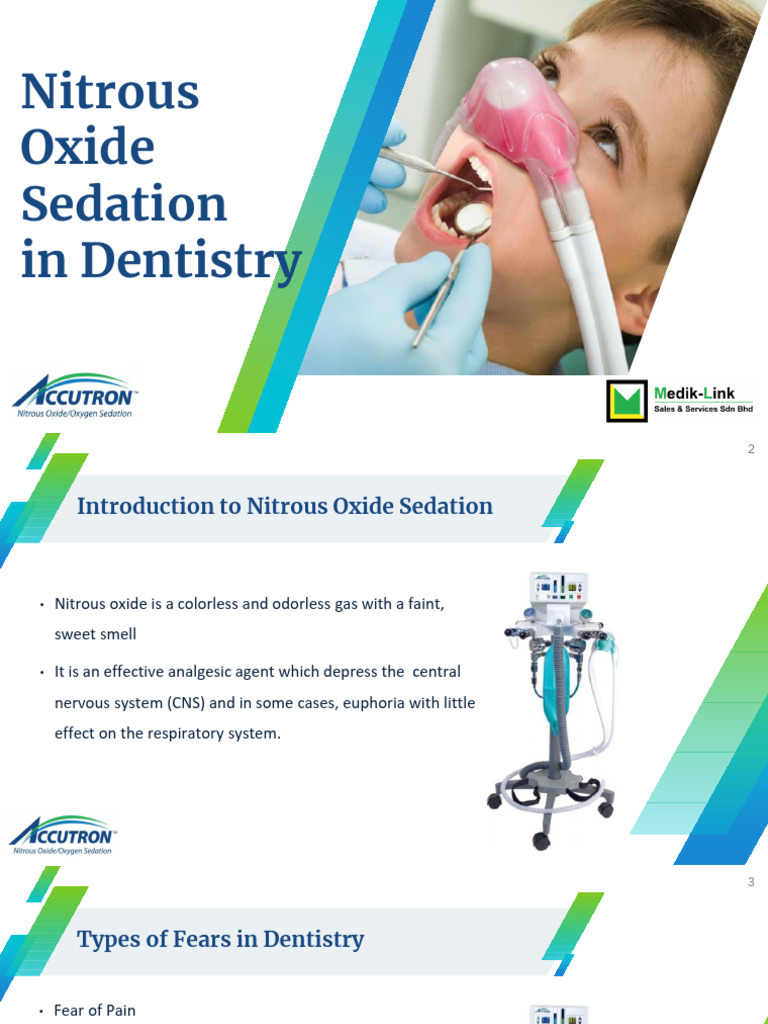 Nitrous Oxide Sedation in Dentistry

ACCUTRON™
Nitrous Oxide/Oxygen Sedation

Medik-Link
Sales & Services Sdn Bhd

2

Introduction to Nitrous Oxide Sedation

• Nitrous oxide is a colorless and odorless gas with a faint, sweet smell

• It is an effective analgesic agent which depress the central nervous system (CNS) and in some cases, euphoria with little effect on the respiratory system.

ACCUTRON™
Nitrous Oxide/Oxygen Sedation

3

Types of Fears in Dentistry

• Fear of Pain